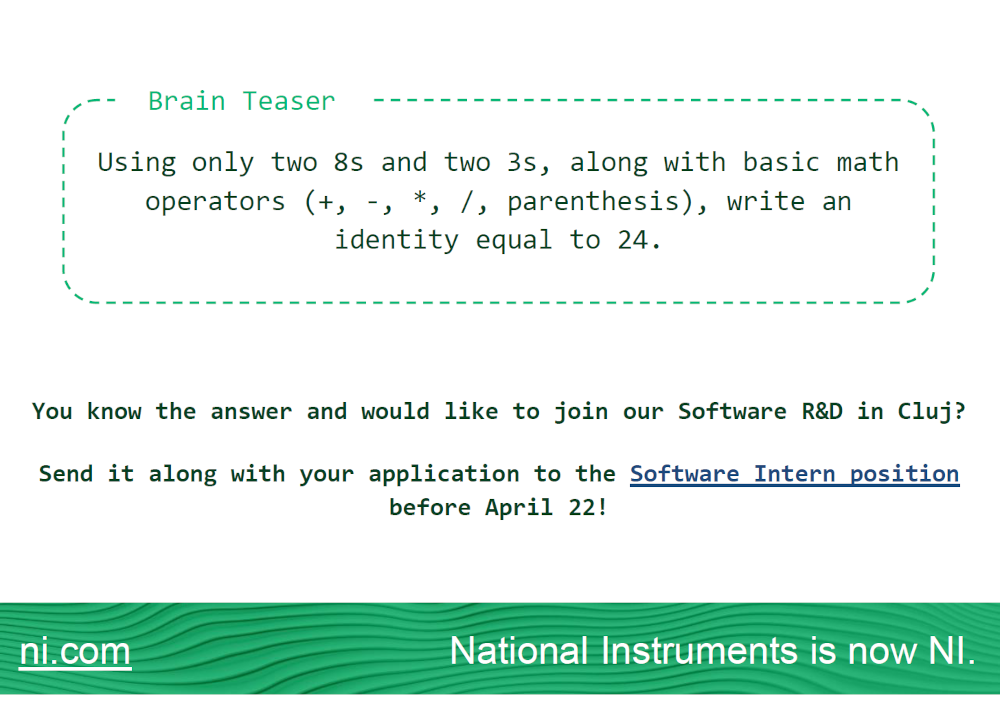 Brain Teaser

Using only two 8s and two 3s, along with basic math operators (+, -, *, /, parenthesis), write an identity equal to 24.

You know the answer and would like to join our Software R&D in Cluj?

Send it along with your application to the Software Intern position before April 22!

ni.com

National Instruments is now NI.